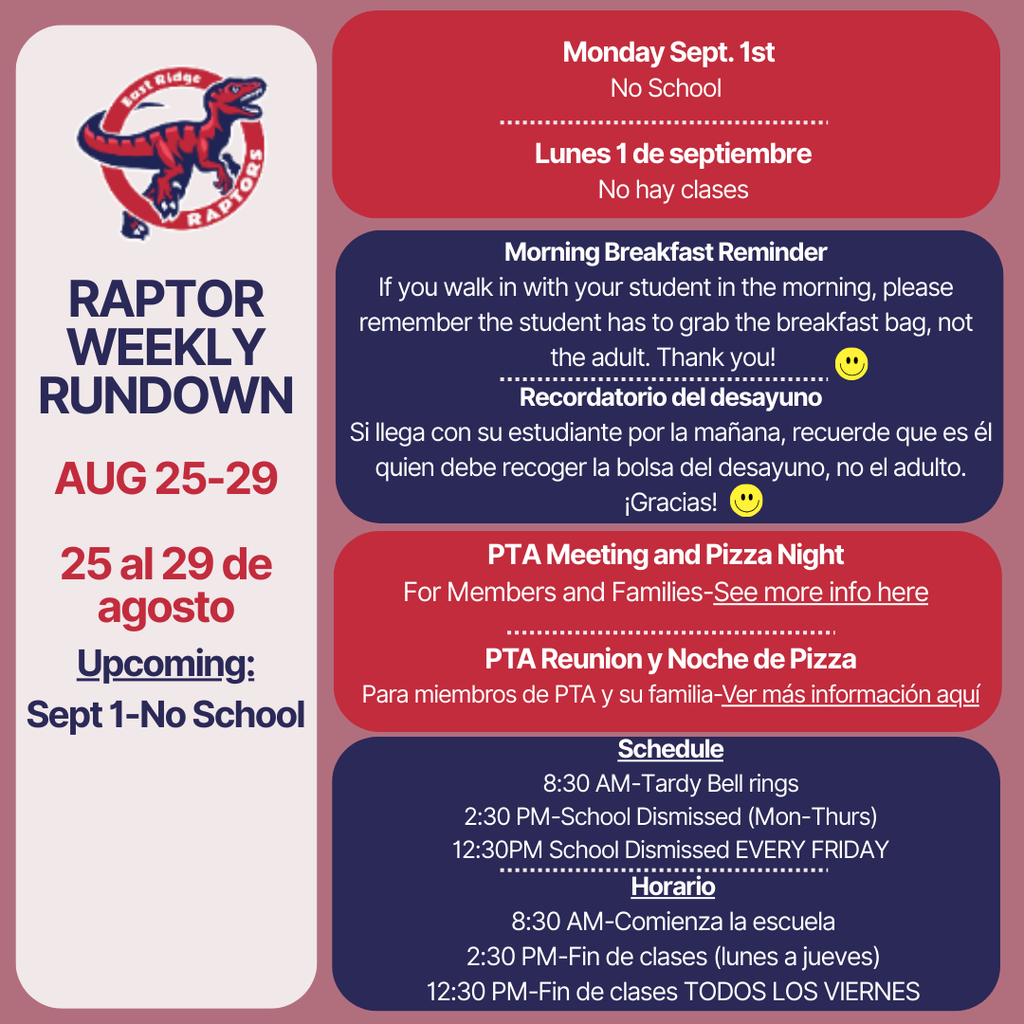 East Ridge
RAPTORS

RAPTOR WEEKLY RUNDOWN

AUG 25-29

25 al 29 de agosto

Upcoming:
Sept 1-No School

Monday Sept. 1st
No School

Lunes 1 de septiembre
No hay clases

Morning Breakfast Reminder
If you walk in with your student in the morning, please remember the student has to grab the breakfast bag, not the adult. Thank you!

Recordatorio del desayuno
Si llega con su estudiante por la mañana, recuerde que es él quien debe recoger la bolsa del desayuno, no el adulto. ¡Gracias!

PTA Meeting and Pizza Night
For Members and Families-See more info here

PTA Reunion y Noche de Pizza
Para miembros de PTA y su familia-Ver más información aquí

Schedule
8:30 AM-Tardy Bell rings
2:30 PM-School Dismissed (Mon-Thurs)
12:30PM School Dismissed EVERY FRIDAY

Horario
8:30 AM-Comienza la escuela
2:30 PM-Fin de clases (lunes a jueves)
12:30 PM-Fin de clases TODOS LOS VIERNES